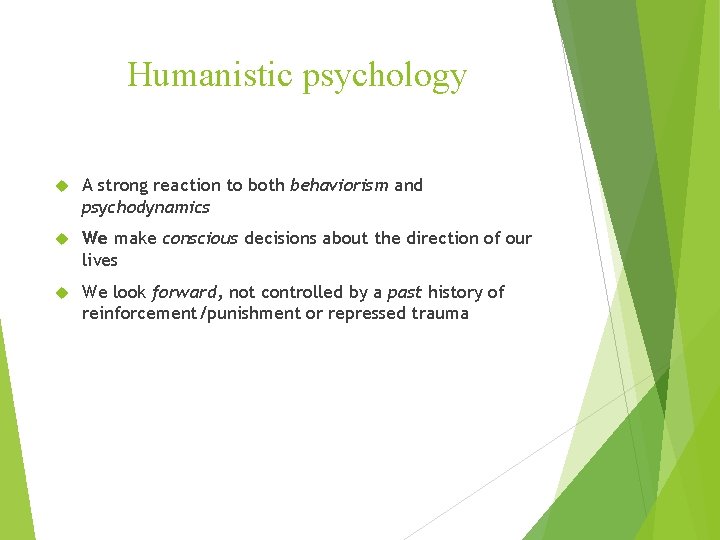 Humanistic psychology

A strong reaction to both behaviorism and psychodynamics

We make conscious decisions about the direction of our lives

We look forward, not controlled by a past history of reinforcement/punishment or repressed trauma